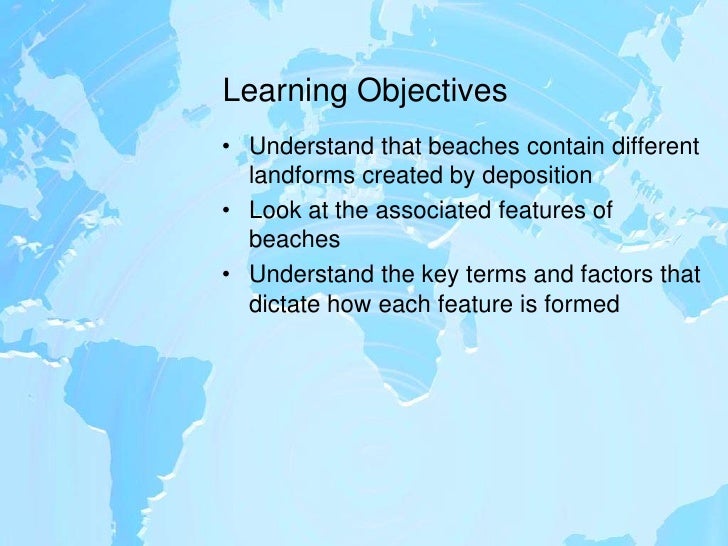 Learning Objectives

• Understand that beaches contain different landforms created by deposition
• Look at the associated features of beaches
• Understand the key terms and factors that dictate how each feature is formed